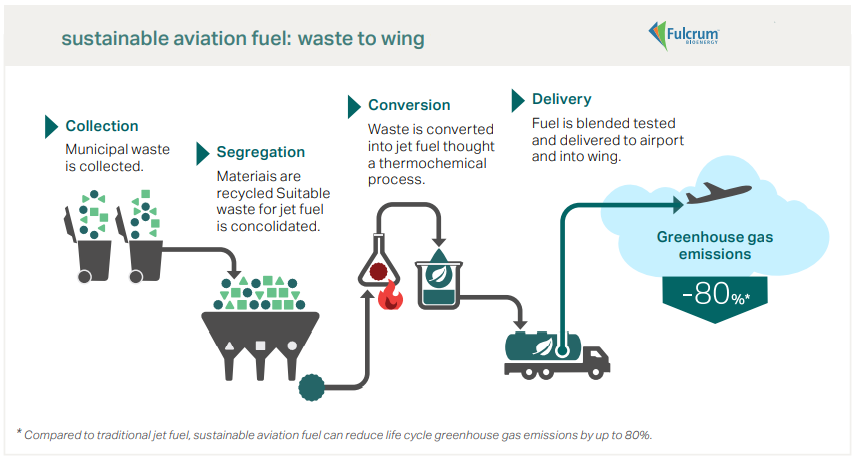 sustainable aviation fuel: waste to wing

Fulcrum BIOENERGY

Collection
Municipal waste is collected.

Segregation
Materiais are recycled Suitable waste for jet fuel is concolidated.

Conversion
Waste is converted into jet fuel thought a thermochemical process.

Delivery
Fuel is blended tested and delivered to airport and into wing.

Greenhouse gas emissions
-80%*

* Compared to traditional jet fuel, sustainable aviation fuel can reduce life cycle greenhouse gas emissions by up to 80%.